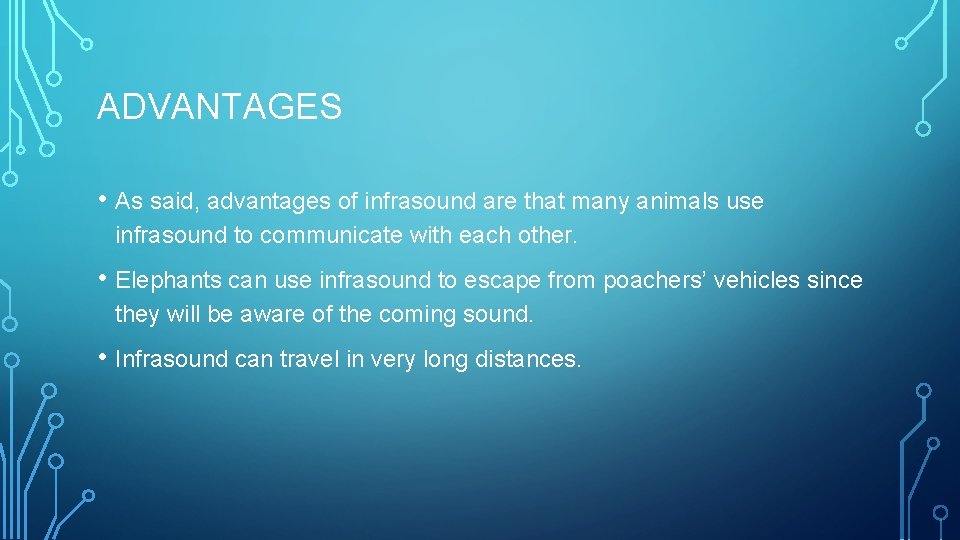 ADVANTAGES

• As said, advantages of infrasound are that many animals use infrasound to communicate with each other.

• Elephants can use infrasound to escape from poachers’ vehicles since they will be aware of the coming sound.

• Infrasound can travel in very long distances.